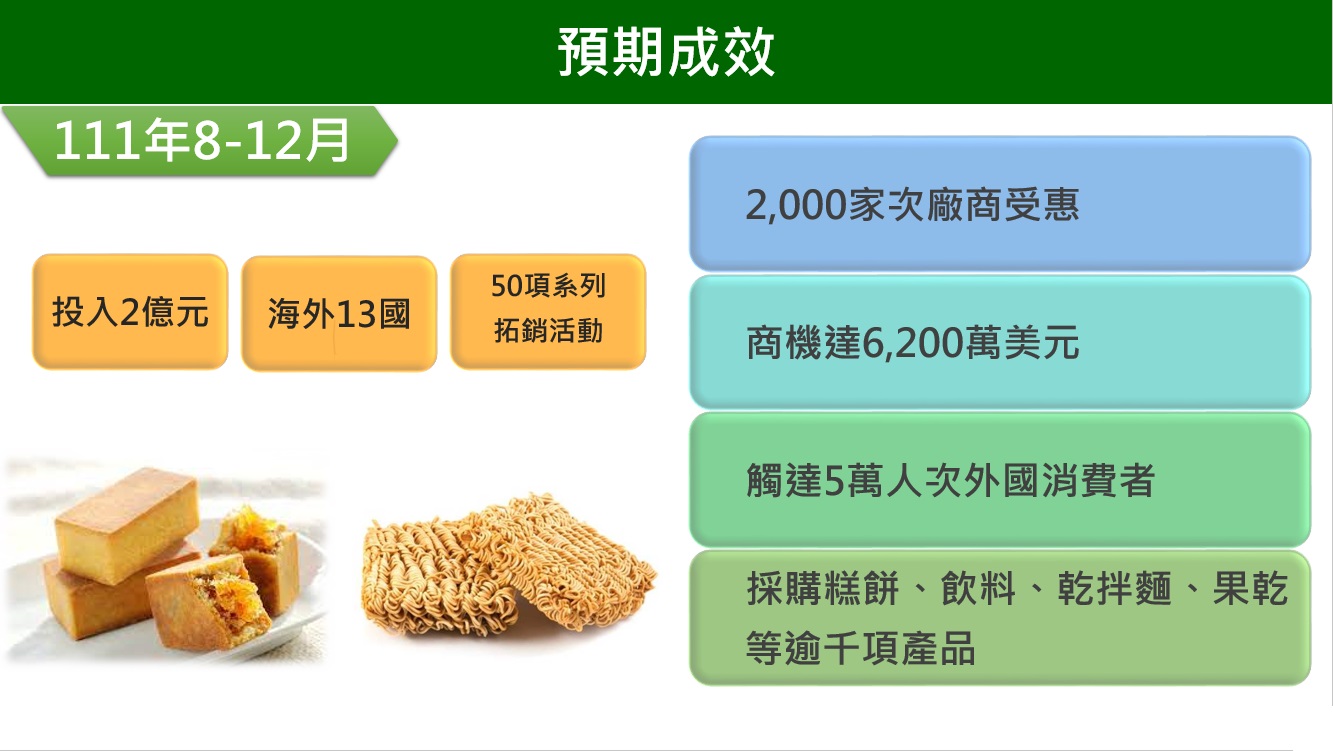 預期成效

111年8-12月

投入2億元

海外13國

50項系列拓銷活動

2,000家次廠商受惠

商機達6,200萬美元

觸達5萬人次外國消費者

採購糕餅、飲料、乾拌麵、果乾等逾千項產品